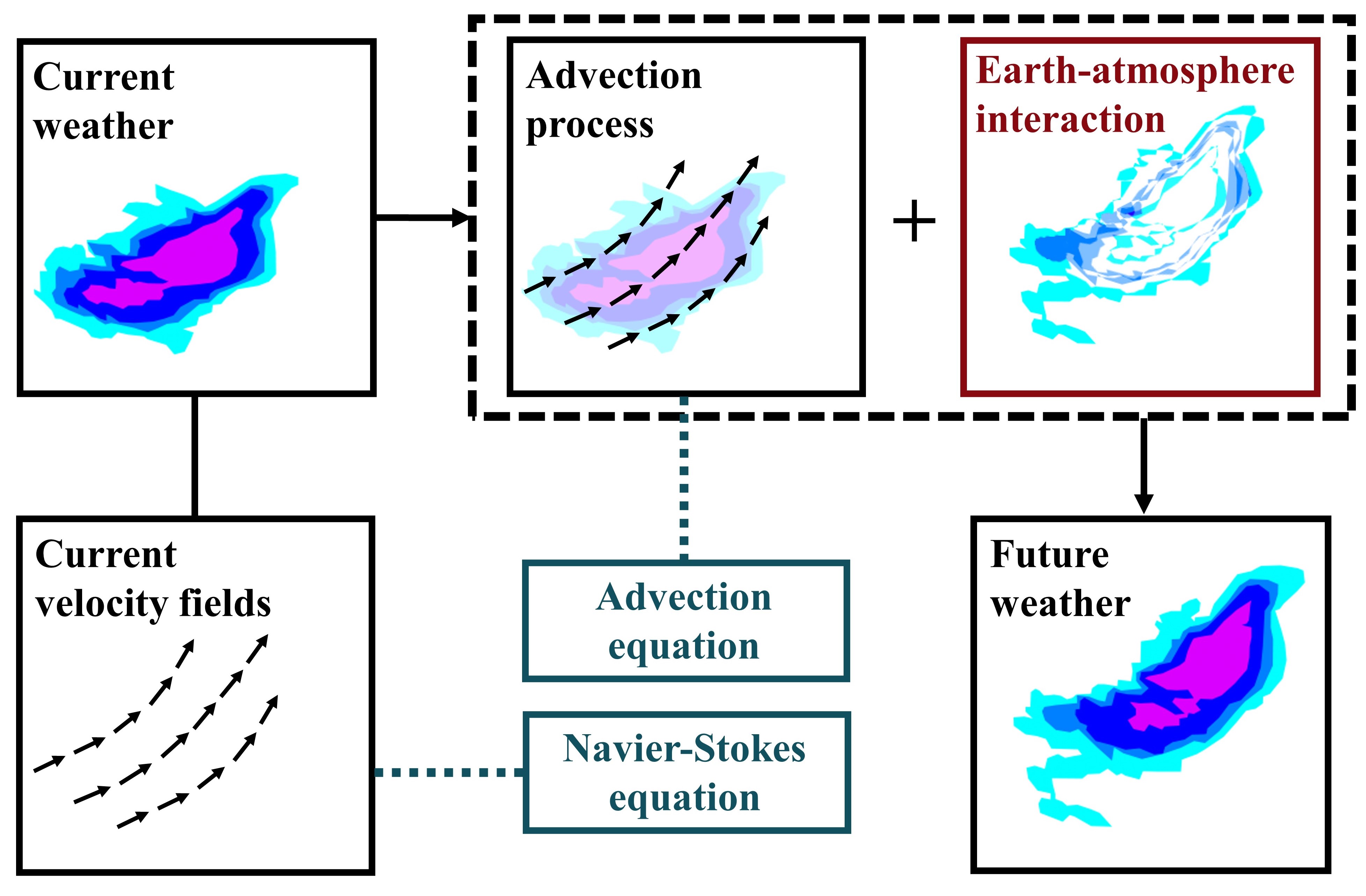 Current weather

Advection process

+

Earth-atmosphere interaction

Current velocity fields

Advection equation

Navier-Stokes equation

Future weather